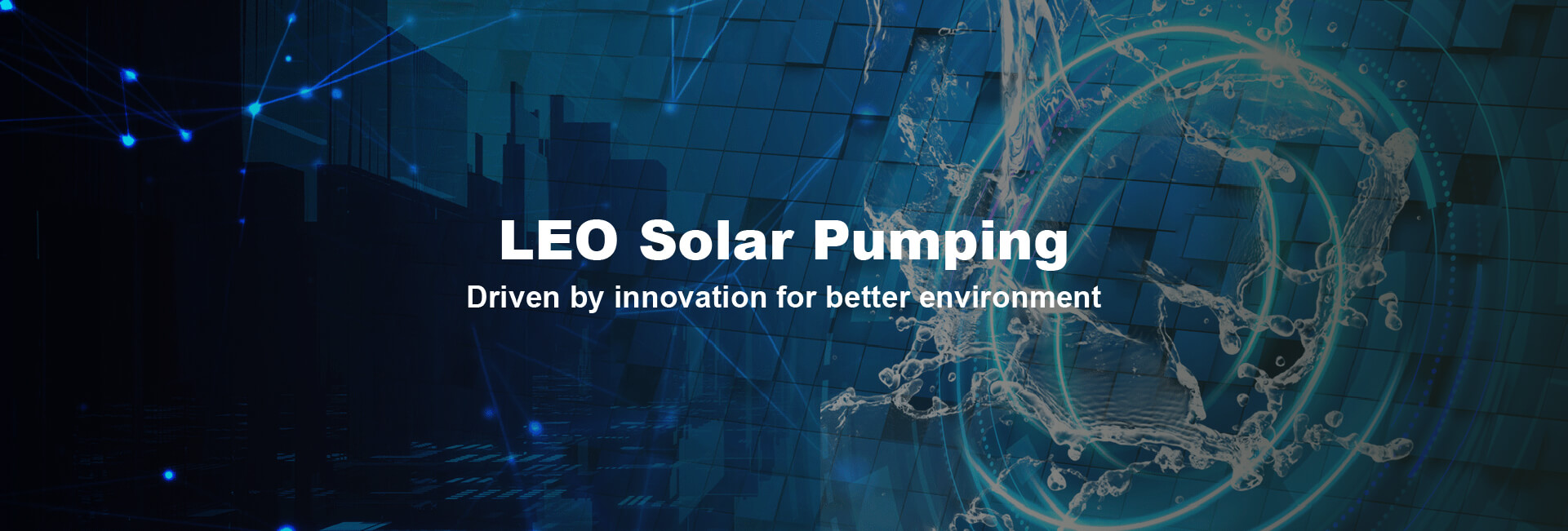 LEO Solar Pumping

Driven by innovation for better environment